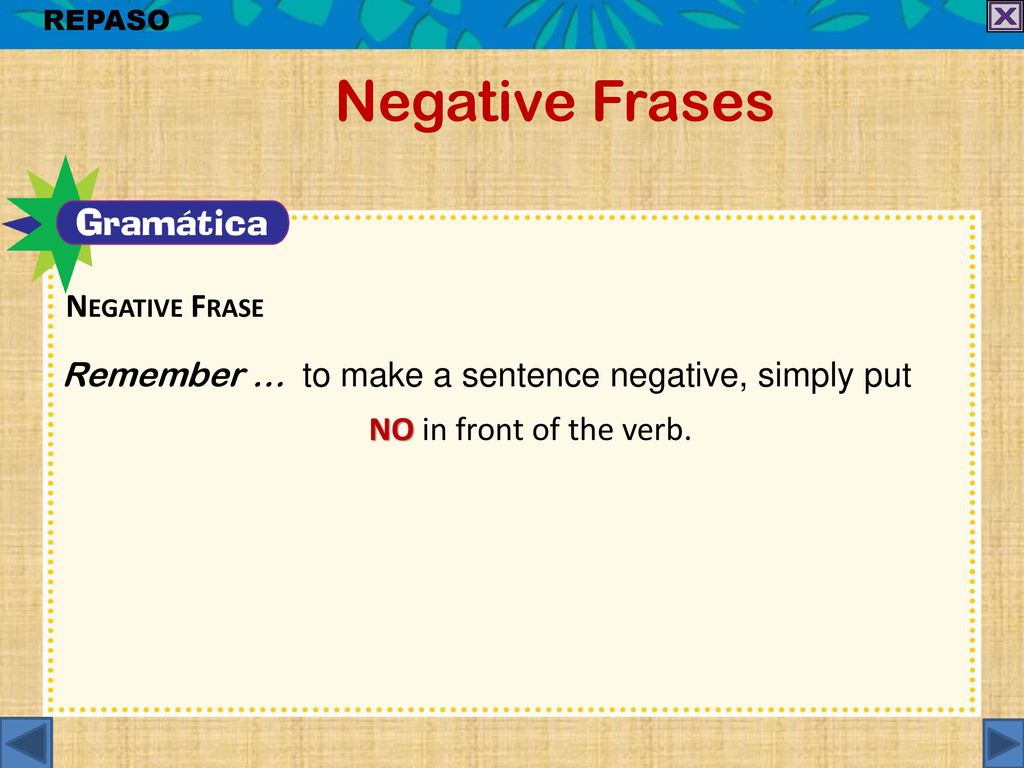 REPASO

Negative Frases

Gramática

NEGATIVE FRASE

Remember … to make a sentence negative, simply put NO in front of the verb.